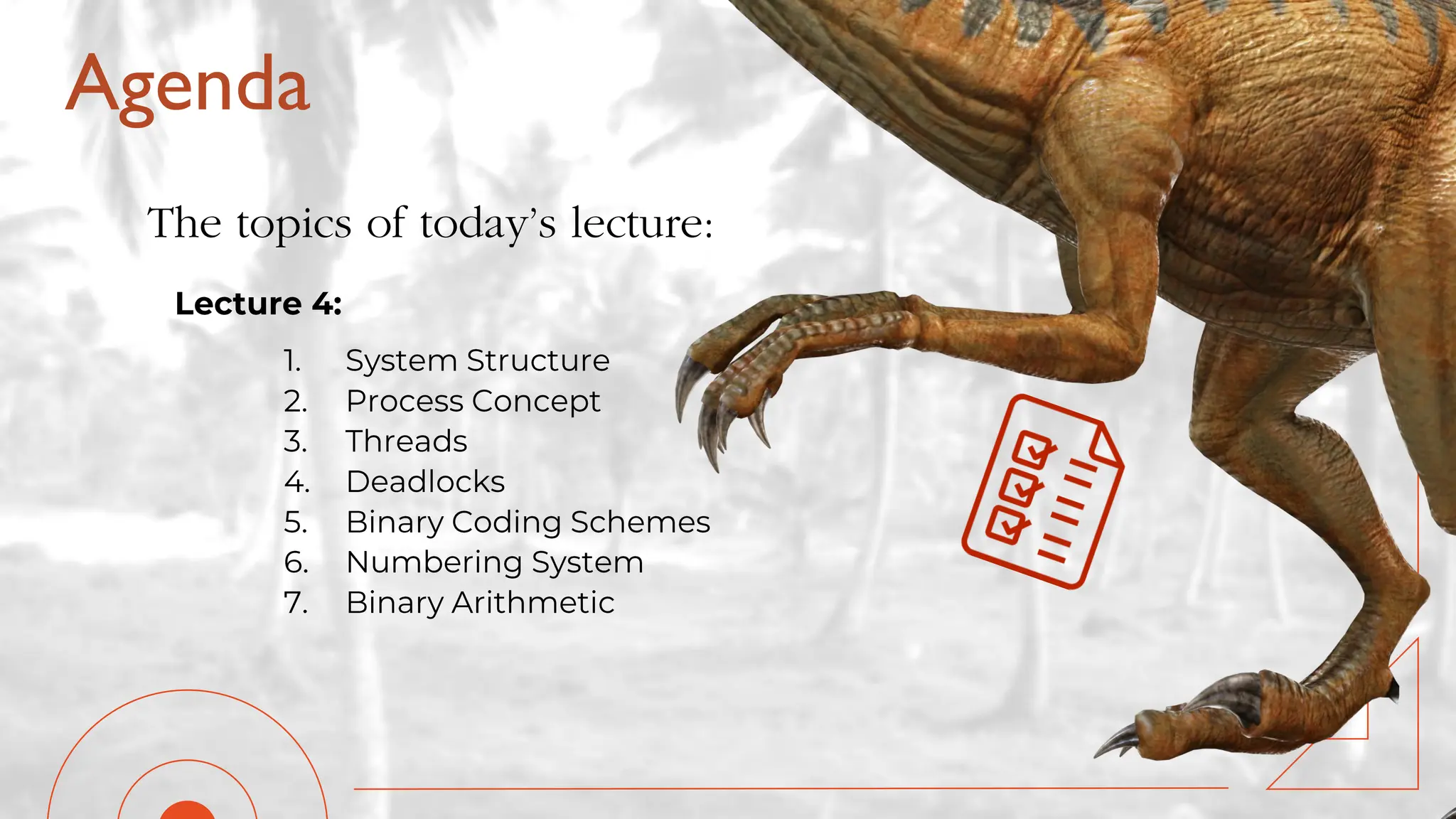 Agenda

The topics of today's lecture:

Lecture 4:

1. System Structure
2. Process Concept
3. Threads
4. Deadlocks
5. Binary Coding Schemes
6. Numbering System
7. Binary Arithmetic